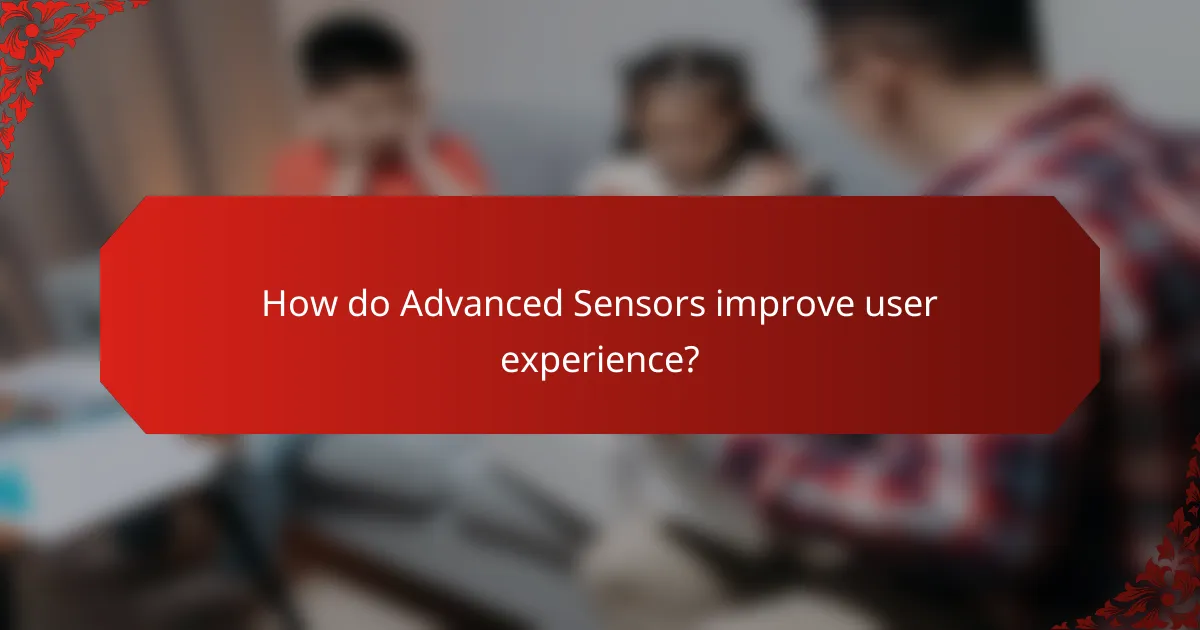 How do Advanced Sensors improve user experience?